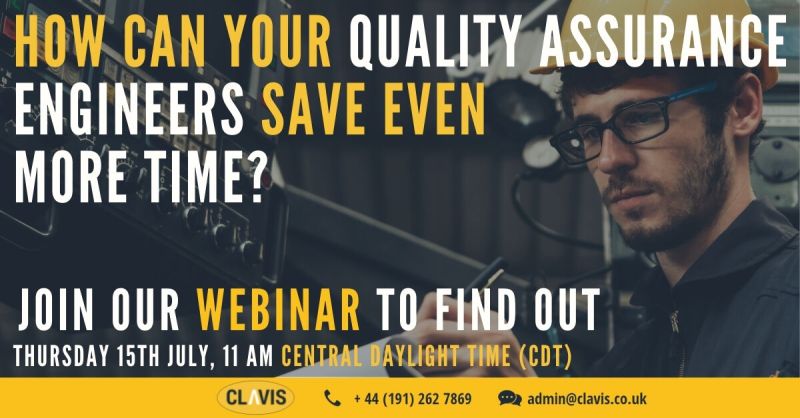 HOW CAN YOUR QUALITY ASSURANCE ENGINEERS SAVE EVEN MORE TIME?

JOIN OUR WEBINAR TO FIND OUT

THURSDAY 15TH JULY, 11 AM CENTRAL DAYLIGHT TIME (CDT)

CLAVIS

+ 44 (191) 262 7869

admin@clavis.co.uk